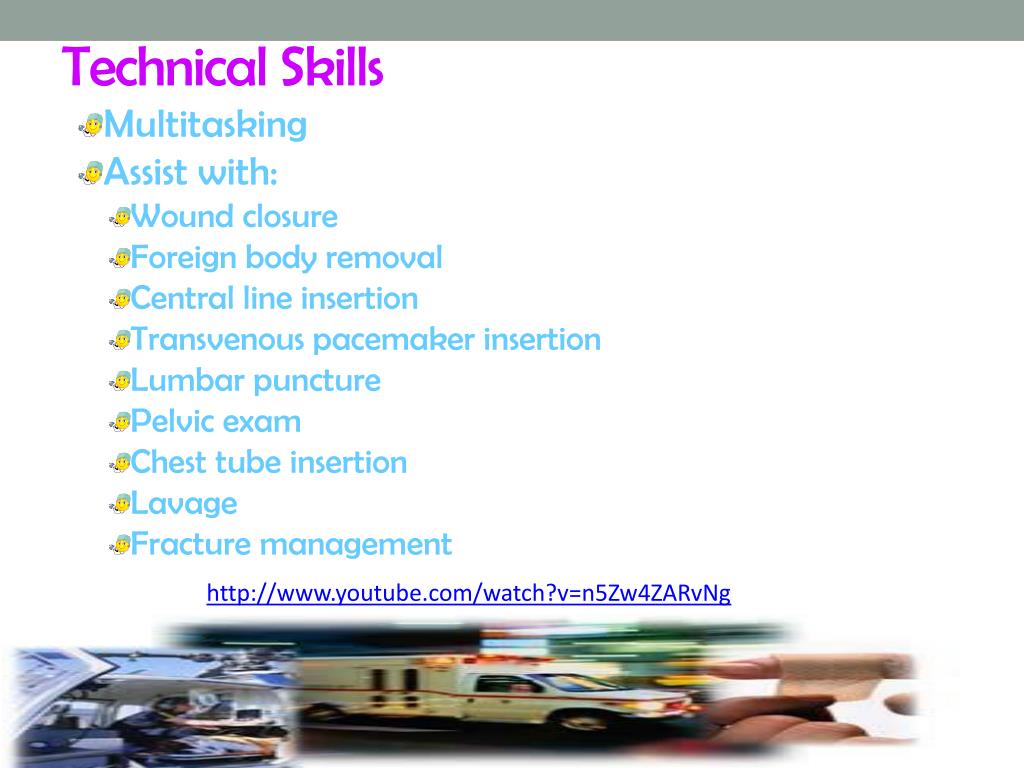 Technical Skills

Multitasking

Assist with:

Wound closure

Foreign body removal

Central line insertion

Transvenous pacemaker insertion

Lumbar puncture

Pelvic exam

Chest tube insertion

Lavage

Fracture management

http://www.youtube.com/watch?v=n5Zw4ZARvNg